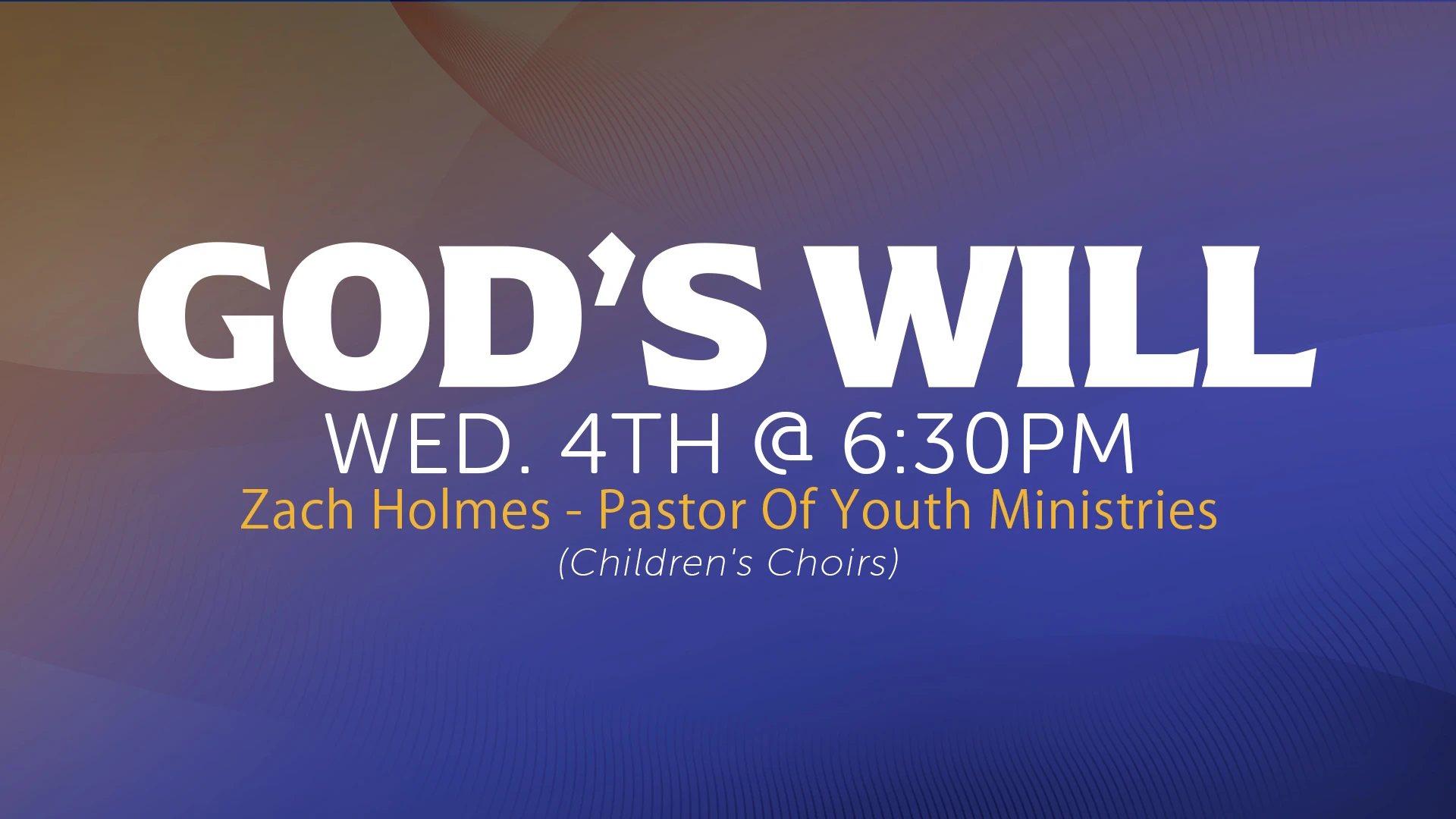 GOD'S WILL
WED. 4TH @ 6:30PM
Zach Holmes - Pastor Of Youth Ministries
(Children's Choirs)